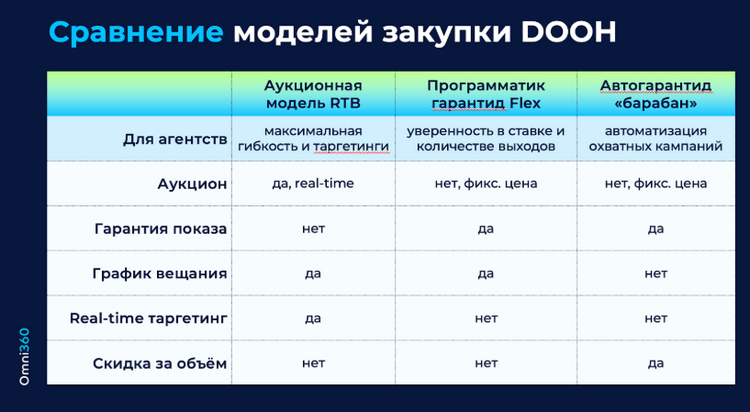 Сравнение моделей закупки DOOH

| | Аукционная модель RTB | Программатик гарантид Flex | Автогарантид «барабан» |
|---|---|---|---|
| Для агентств | максимальная гибкость и таргетинги | уверенность в ставке и количестве выходов | автоматизация охватных кампаний |
| Аукцион | да, real-time | нет, фикс. цена | нет, фикс. цена |
| Гарантия показа | нет | да | да |
| График вещания | да | да | нет |
| Real-time таргетинг | да | нет | нет |
| Скидка за объём | нет | нет | да |

Omni360